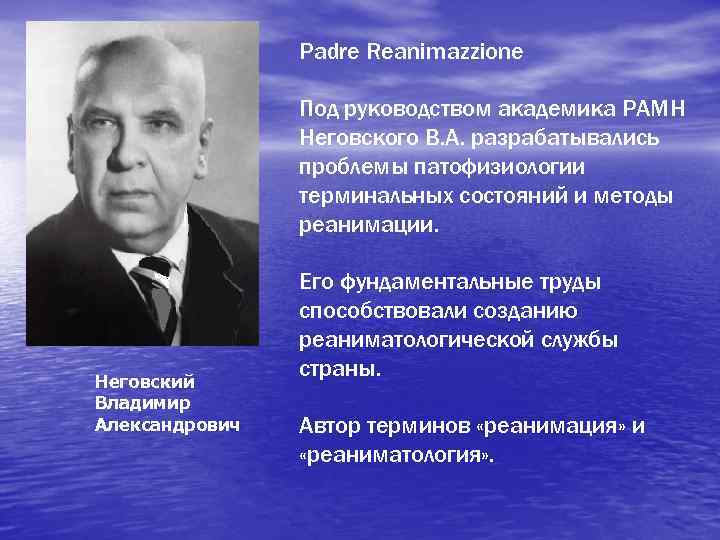 Padre Reanimazzione

Под руководством академика РАМН Неговского В.А. разрабатывались проблемы патофизиологии терминальных состояний и методы реанимации.

Его фундаментальные труды способствовали созданию реаниматологической службы страны.

Автор терминов «реанимация» и «реаниматология».

Неговский Владимир Александрович